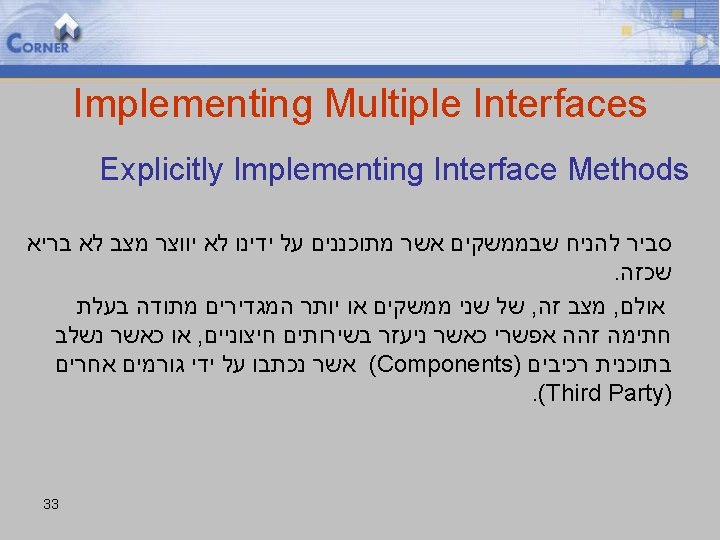 CORNER

Implementing Multiple Interfaces

Explicitly Implementing Interface Methods

סביר להניח שבממשקים אשר מתוכננים על ידינו לא יווצר מצב לא בריא שכזה.

אולם, מצב זה, של שני ממשקים או יותר המגדירים מתודה בעלת חתימה זהה אפשרי כאשר ניעזר בשירותים חיצוניים, או כאשר נשלב בתוכנית רכיבים (Components) אשר נכתבו על ידי גורמים אחרים (Third Party).

33